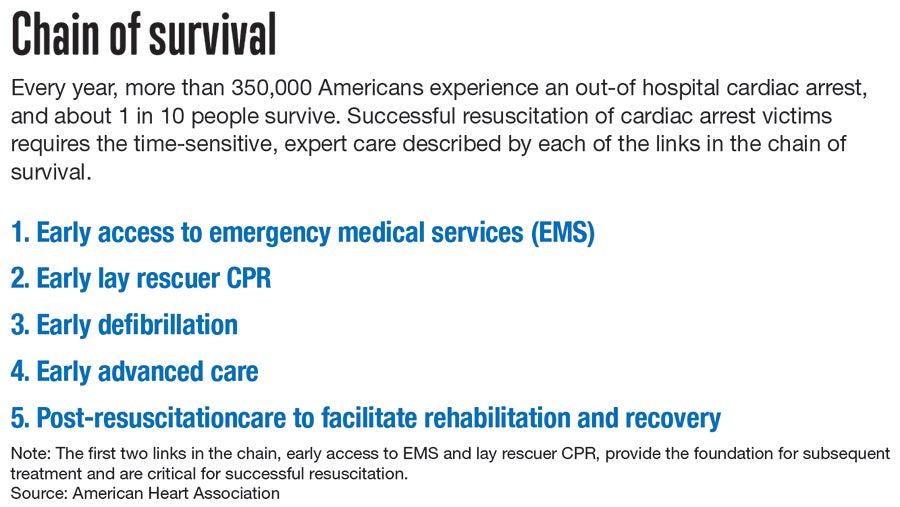 Chain of survival

Every year, more than 350,000 Americans experience an out-of hospital cardiac arrest, and about 1 in 10 people survive. Successful resuscitation of cardiac arrest victims requires the time-sensitive, expert care described by each of the links in the chain of survival.

1. Early access to emergency medical services (EMS)

2. Early lay rescuer CPR

3. Early defibrillation

4. Early advanced care

5. Post-resuscitationcare to facilitate rehabilitation and recovery

Note: The first two links in the chain, early access to EMS and lay rescuer CPR, provide the foundation for subsequent treatment and are critical for successful resuscitation.
Source: American Heart Association